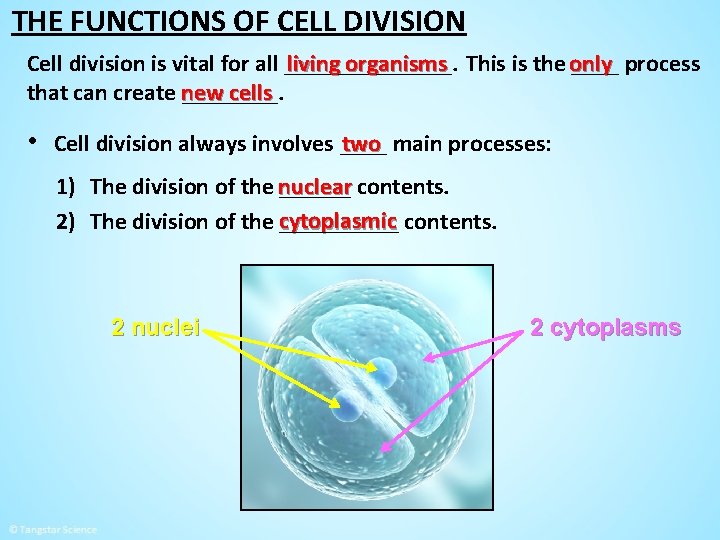 THE FUNCTIONS OF CELL DIVISION

Cell division is vital for all living organisms. This is the only process that can create new cells.

• Cell division always involves two main processes:

1) The division of the nuclear contents.
2) The division of the cytoplasmic contents.

2 nuclei

2 cytoplasms

© Tangstar Science